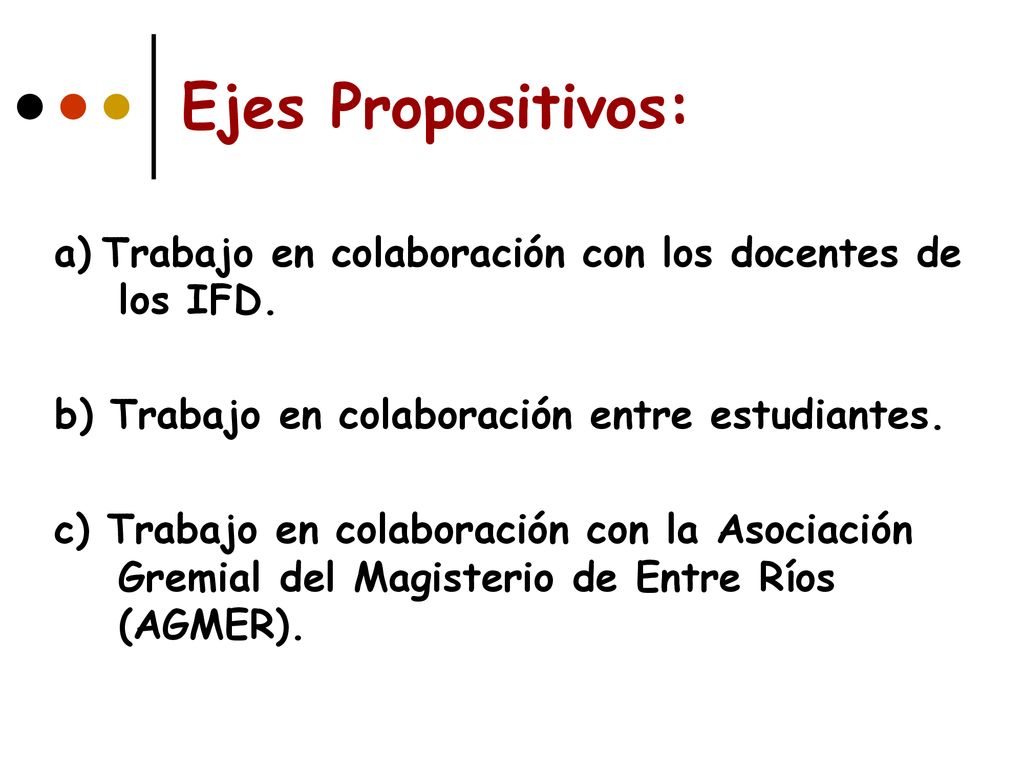 Ejes Propositivos:

a) Trabajo en colaboración con los docentes de los IFD.

b) Trabajo en colaboración entre estudiantes.

c) Trabajo en colaboración con la Asociación Gremial del Magisterio de Entre Ríos (AGMER).